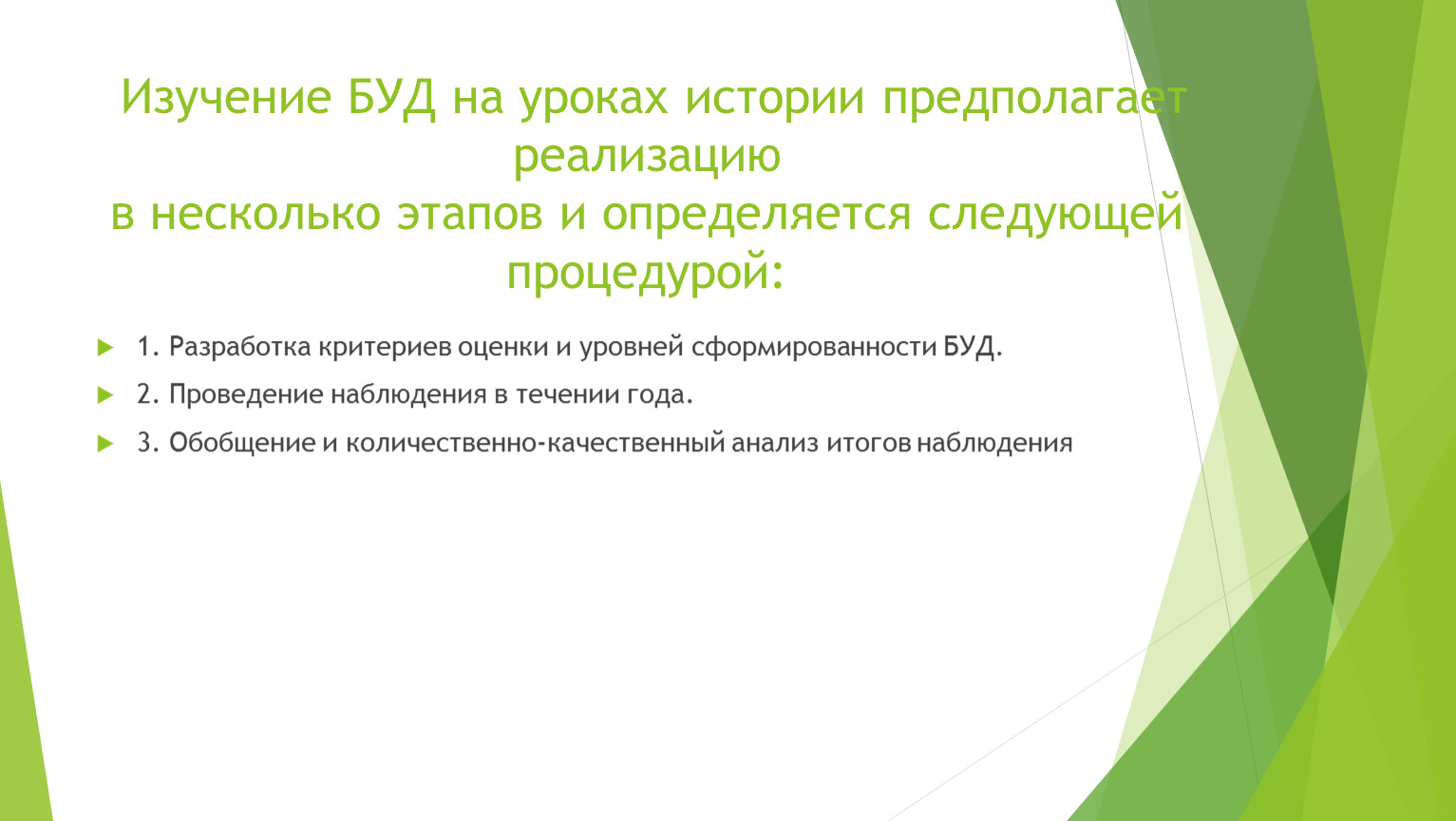 Изучение БУД на уроках истории предполагает реализацию
в несколько этапов и определяется следующей процедурой:

1. Разработка критериев оценки и уровней сформированности БУД.

2. Проведение наблюдения в течении года.

3. Обобщение и количественно-качественный анализ итогов наблюдения